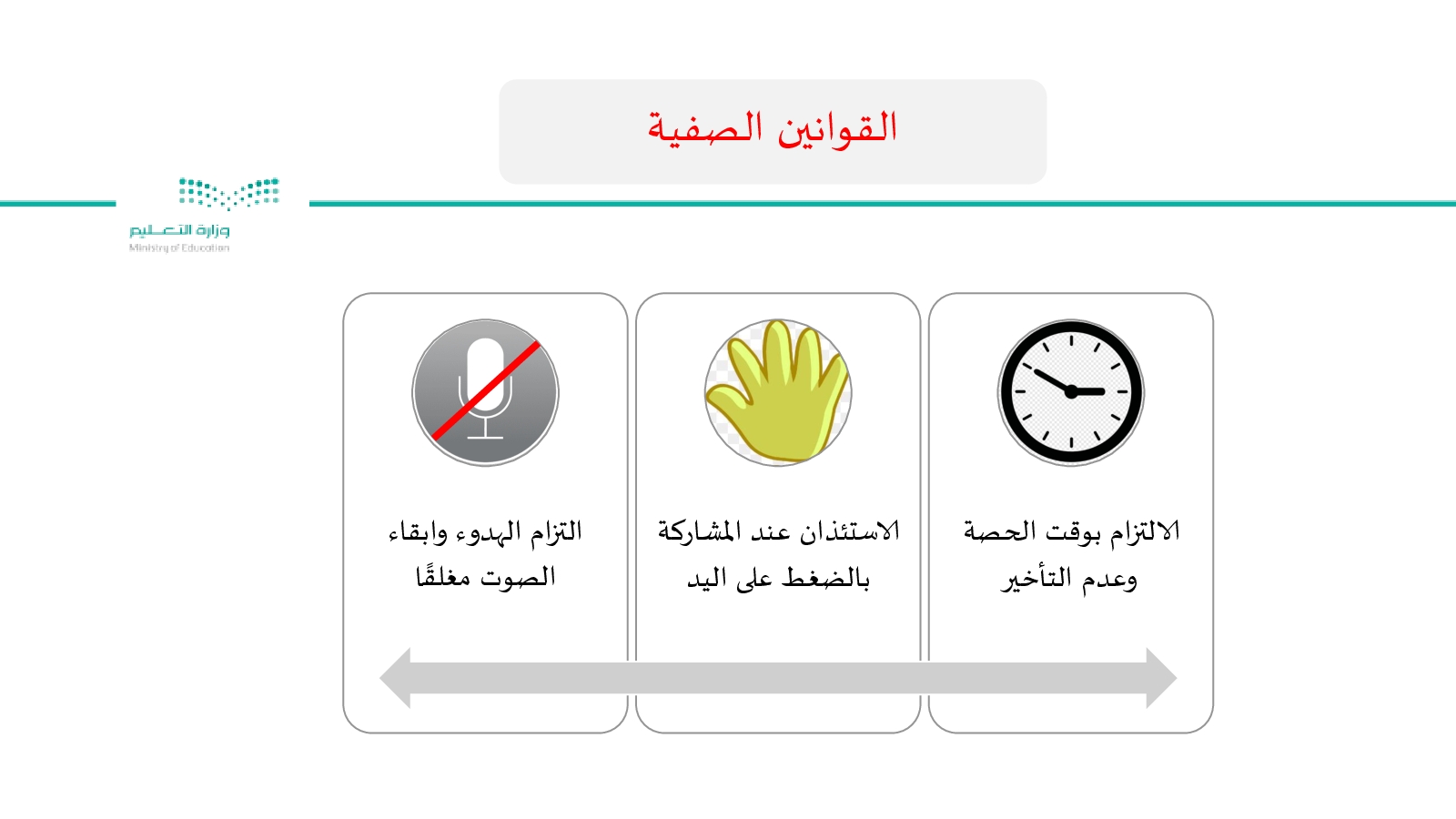 القوانين الصفية

وزارة التعليم
Ministry of Education

الالتزام بوقت الحصة وعدم التأخير

الاستئذان عند المشاركة بالضغط على اليد

التزام الهدوء وابقاء الصوت مغلقًا